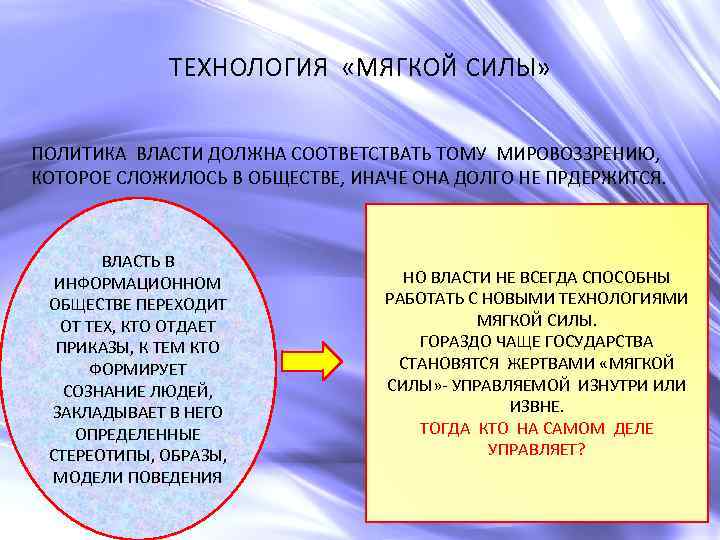 ТЕХНОЛОГИЯ «МЯГКОЙ СИЛЫ»

ПОЛИТИКА ВЛАСТИ ДОЛЖНА СООТВЕТСТВАТЬ ТОМУ МИРОВОЗЗРЕНИЮ, КОТОРОЕ СЛОЖИЛОСЬ В ОБЩЕСТВЕ, ИНАЧЕ ОНА ДОЛГО НЕ ПРДЕРЖИТСЯ.

ВЛАСТЬ В ИНФОРМАЦИОННОМ ОБЩЕСТВЕ ПЕРЕХОДИТ ОТ ТЕХ, КТО ОТДАЕТ ПРИКАЗЫ, К ТЕМ КТО ФОРМИРУЕТ СОЗНАНИЕ ЛЮДЕЙ, ЗАКЛАДЫВАЕТ В НЕГО ОПРЕДЕЛЕННЫЕ СТЕРЕОТИПЫ, ОБРАЗЫ, МОДЕЛИ ПОВЕДЕНИЯ

НО ВЛАСТИ НЕ ВСЕГДА СПОСОБНЫ РАБОТАТЬ С НОВЫМИ ТЕХНОЛОГИЯМИ МЯГКОЙ СИЛЫ.
ГОРАЗДО ЧАЩЕ ГОСУДАРСТВА СТАНОВЯТСЯ ЖЕРТВАМИ «МЯГКОЙ СИЛЫ»- УПРАВЛЯЕМОЙ ИЗНУТРИ ИЛИ ИЗВНЕ.
ТОГДА КТО НА САМОМ ДЕЛЕ УПРАВЛЯЕТ?